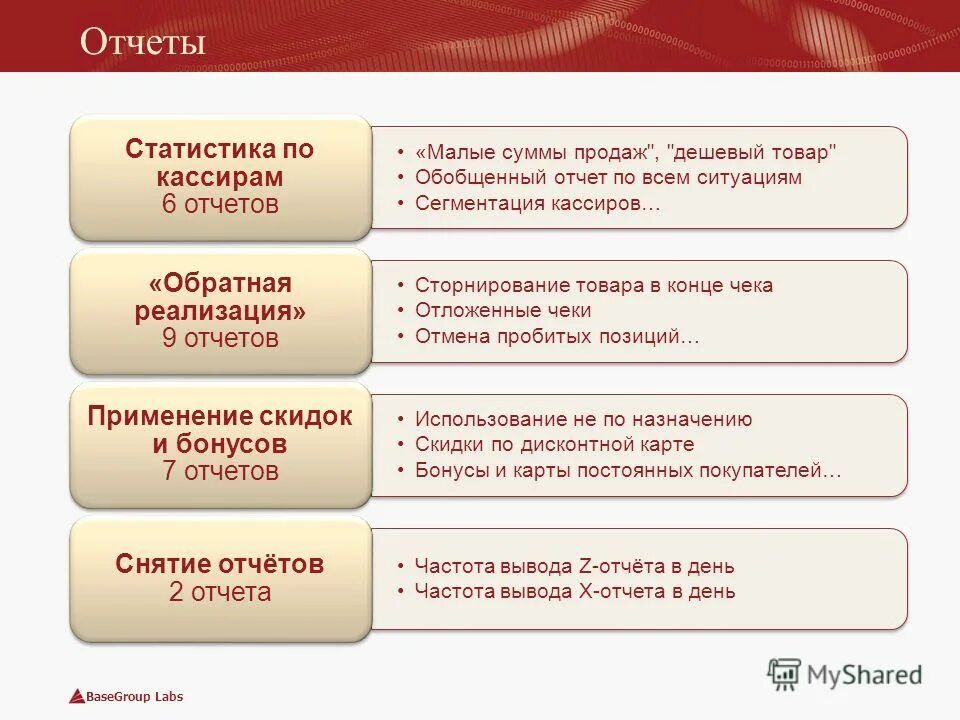 Отчеты

Статистика по кассирам
6 отчетов

• «Малые суммы продаж", "дешевый товар"
• Обобщенный отчет по всем ситуациям
• Сегментация кассиров…

«Обратная реализация»
9 отчетов

• Сторнирование товара в конце чека
• Отложенные чеки
• Отмена пробитых позиций…

Применение скидок и бонусов
7 отчетов

• Использование не по назначению
• Скидки по дисконтной карте
• Бонусы и карты постоянных покупателей…

Снятие отчётов
2 отчета

• Частота вывода Z-отчёта в день
• Частота вывода X-отчета в день

BaseGroup Labs

MyShared